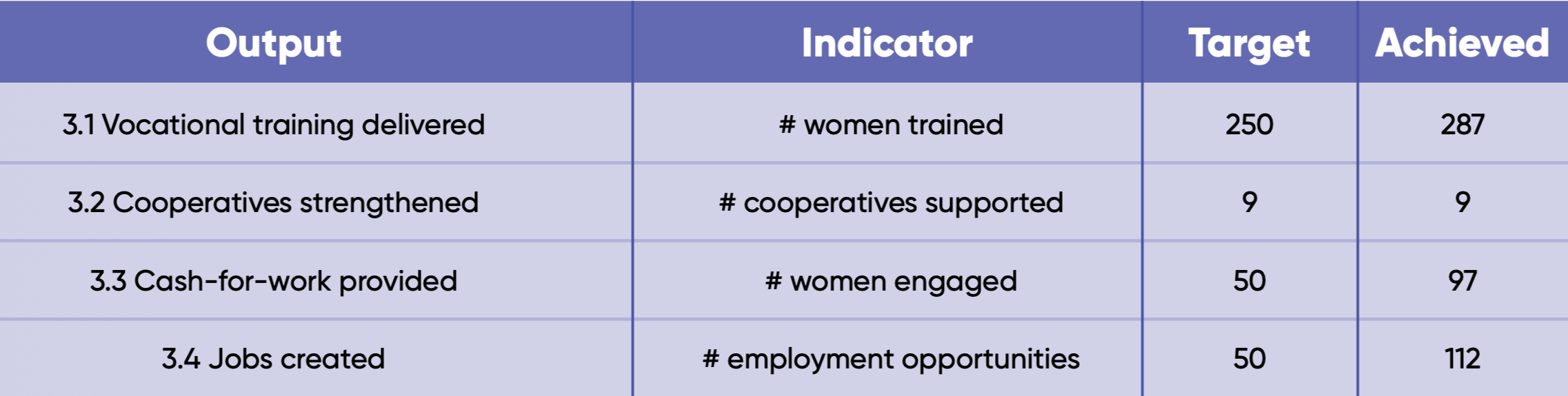 | Output | Indicator | Target | Achieved |
|---|---|---|---|
| 3.1 Vocational training delivered | # women trained | 250 | 287 |
| 3.2 Cooperatives strengthened | # cooperatives supported | 9 | 9 |
| 3.3 Cash-for-work provided | # women engaged | 50 | 97 |
| 3.4 Jobs created | # employment opportunities | 50 | 112 |